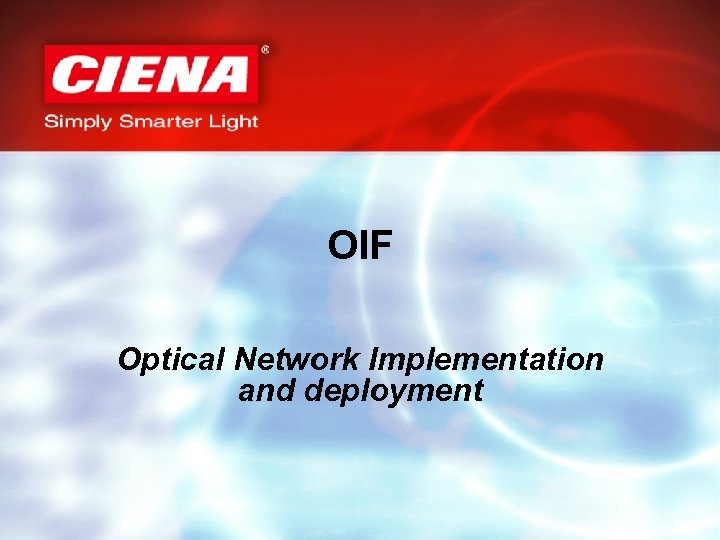 CIENA®
Simply Smarter Light

OIF

Optical Network Implementation and deployment